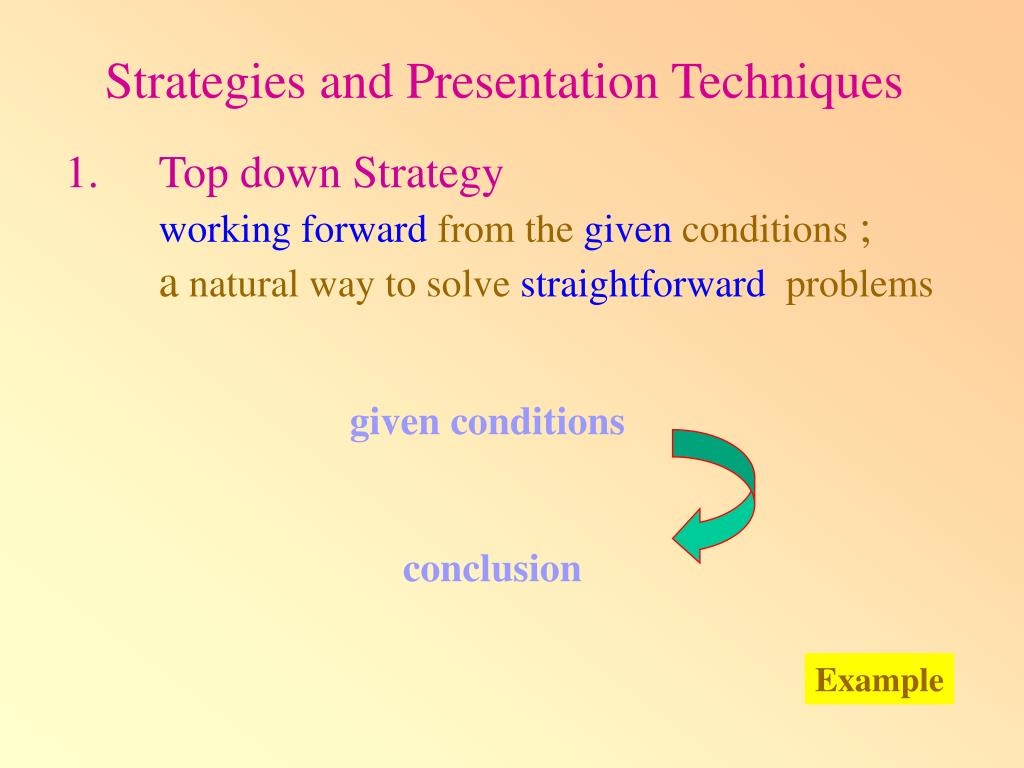 Strategies and Presentation Techniques

1. Top down Strategy

working forward from the given conditions ;

a natural way to solve straightforward problems

given conditions

conclusion

Example